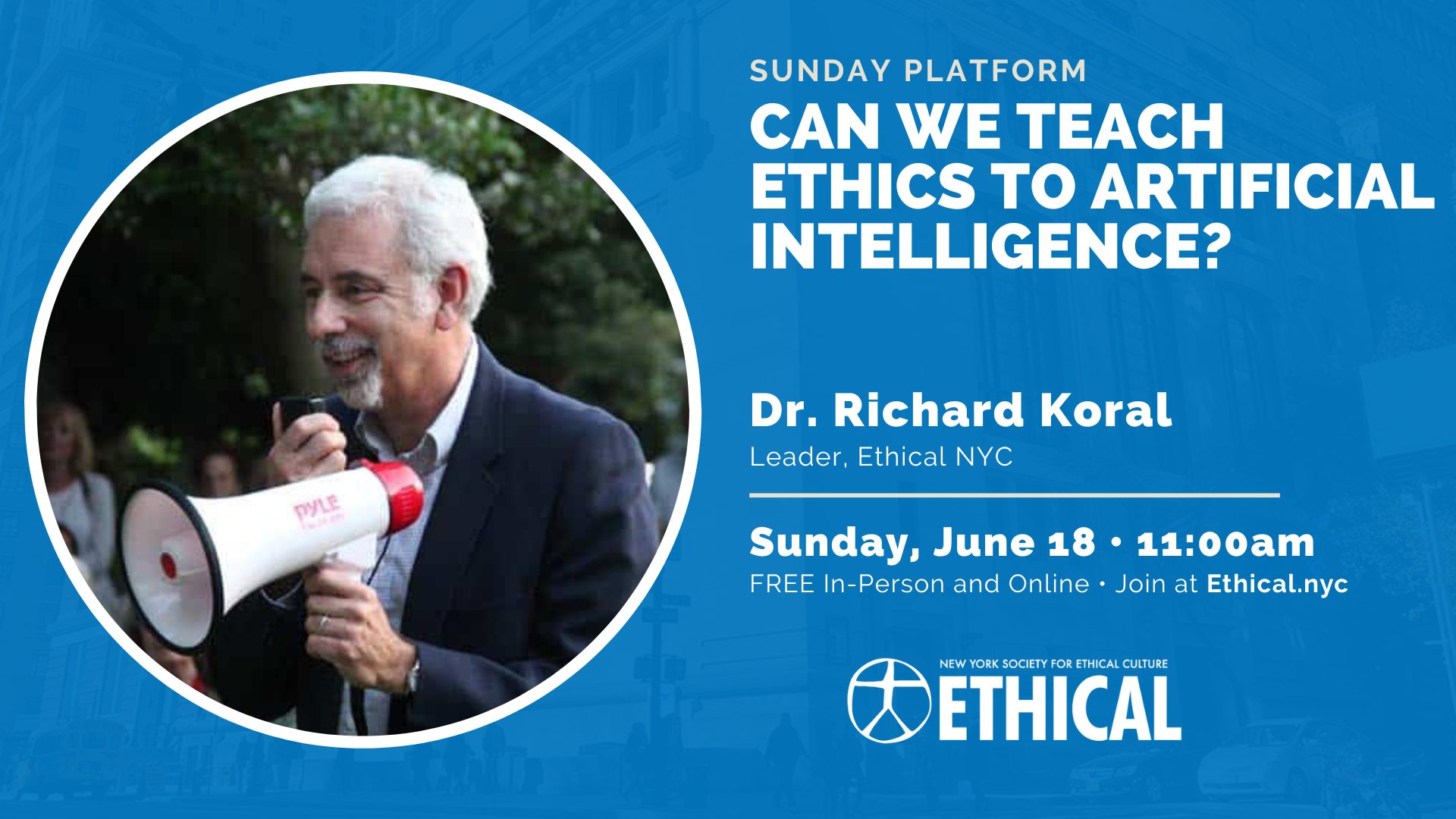 SUNDAY PLATFORM

CAN WE TEACH ETHICS TO ARTIFICIAL INTELLIGENCE?

PYLE

Dr. Richard Koral

Leader, Ethical NYC

Sunday, June 18 • 11:00am

FREE In-Person and Online • Join at Ethical.nyc

NEW YORK SOCIETY FOR ETHICAL CULTURE

ETHICAL